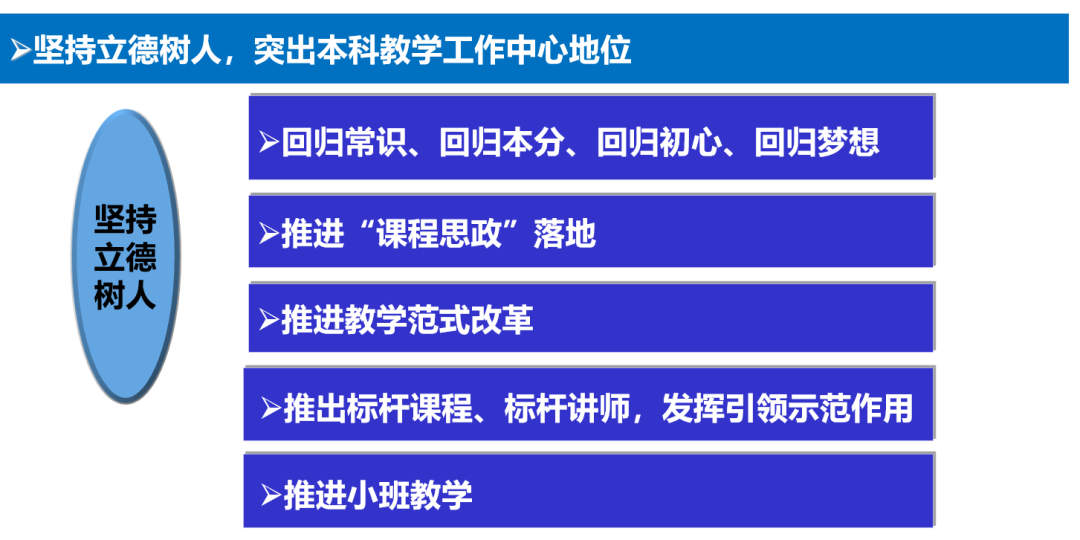 ➢坚持立德树人，突出本科教学工作中心地位

坚持立德树人

➢回归常识、回归本分、回归初心、回归梦想

➢推进“课程思政”落地

➢推进教学范式改革

➢推出标杆课程、标杆讲师，发挥引领示范作用

➢推进小班教学